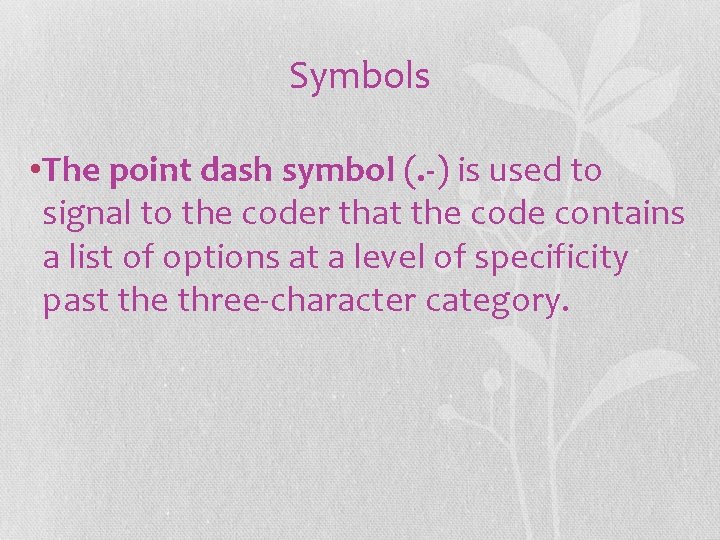 Symbols

•The point dash symbol (.-) is used to signal to the coder that the code contains a list of options at a level of specificity past the three-character category.